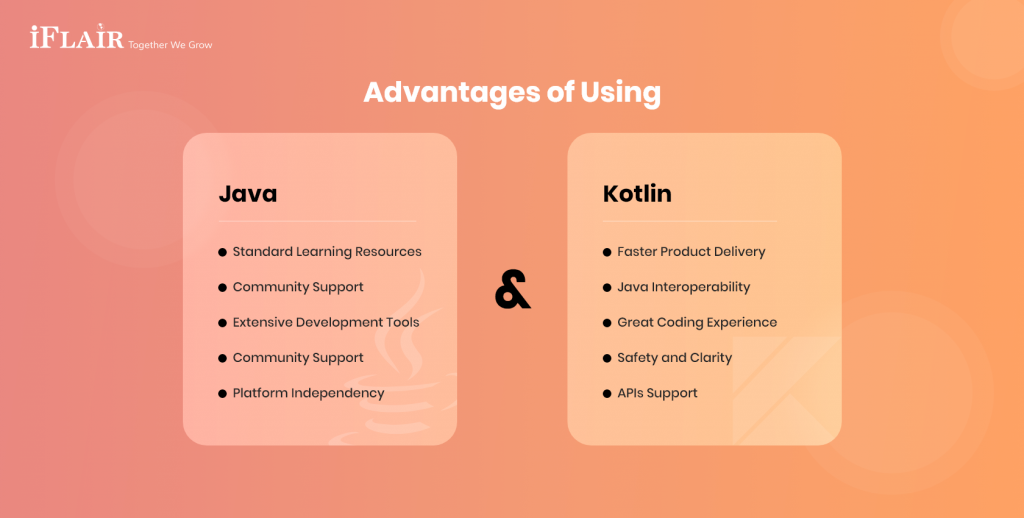 iFLAIR Together We Grow

Advantages of Using

Java

- Standard Learning Resources
- Community Support
- Extensive Development Tools
- Community Support
- Platform Independency

&

Kotlin

- Faster Product Delivery
- Java Interoperability
- Great Coding Experience
- Safety and Clarity
- APIs Support